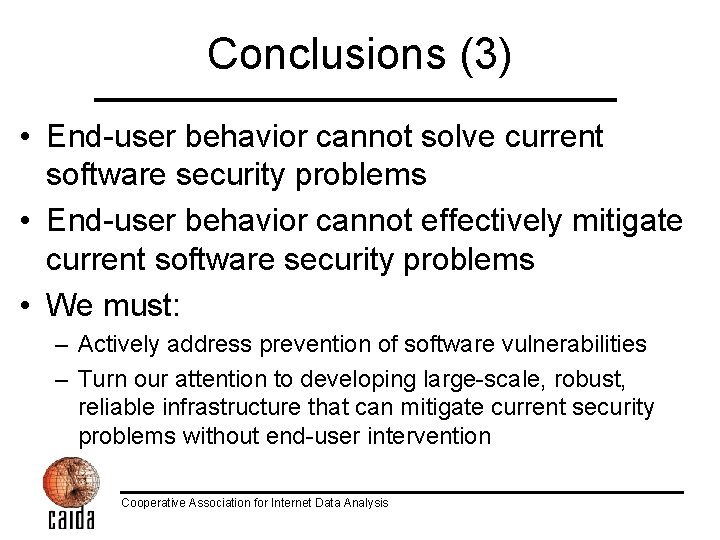 Conclusions (3)

• End-user behavior cannot solve current software security problems

• End-user behavior cannot effectively mitigate current software security problems

• We must:

– Actively address prevention of software vulnerabilities

– Turn our attention to developing large-scale, robust, reliable infrastructure that can mitigate current security problems without end-user intervention

caida

Cooperative Association for Internet Data Analysis